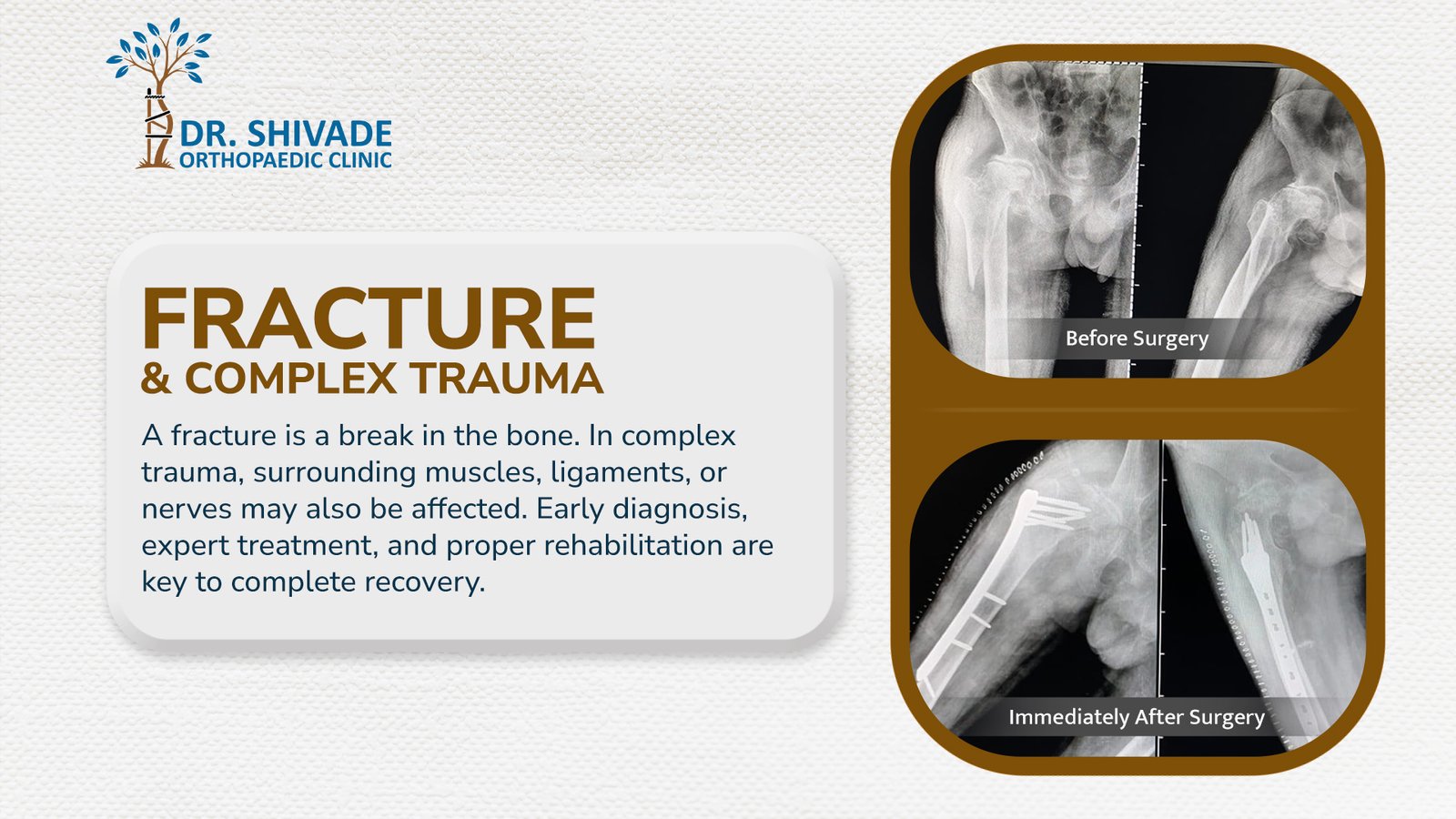 DR. SHIVADE
ORTHOPAEDIC CLINIC

FRACTURE
& COMPLEX TRAUMA

A fracture is a break in the bone. In complex trauma, surrounding muscles, ligaments, or nerves may also be affected. Early diagnosis, expert treatment, and proper rehabilitation are key to complete recovery.

Before Surgery

Immediately After Surgery